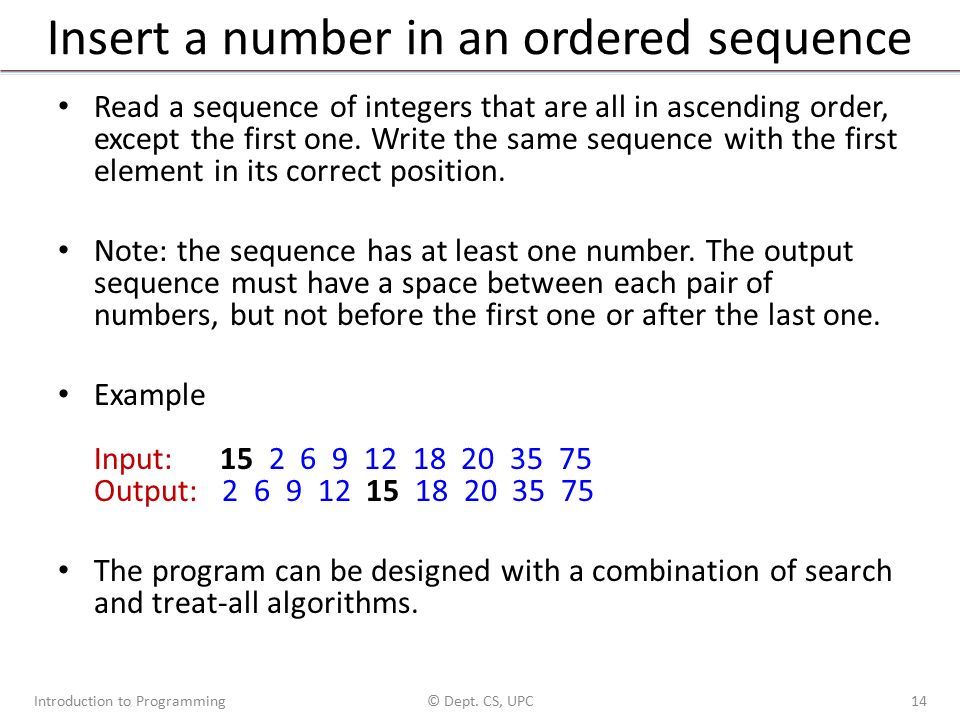 Insert a number in an ordered sequence

• Read a sequence of integers that are all in ascending order, except the first one. Write the same sequence with the first element in its correct position.

• Note: the sequence has at least one number. The output sequence must have a space between each pair of numbers, but not before the first one or after the last one.

• Example

Input: 15 2 6 9 12 18 20 35 75
Output: 2 6 9 12 15 18 20 35 75

• The program can be designed with a combination of search and treat-all algorithms.

Introduction to Programming © Dept. CS, UPC 14